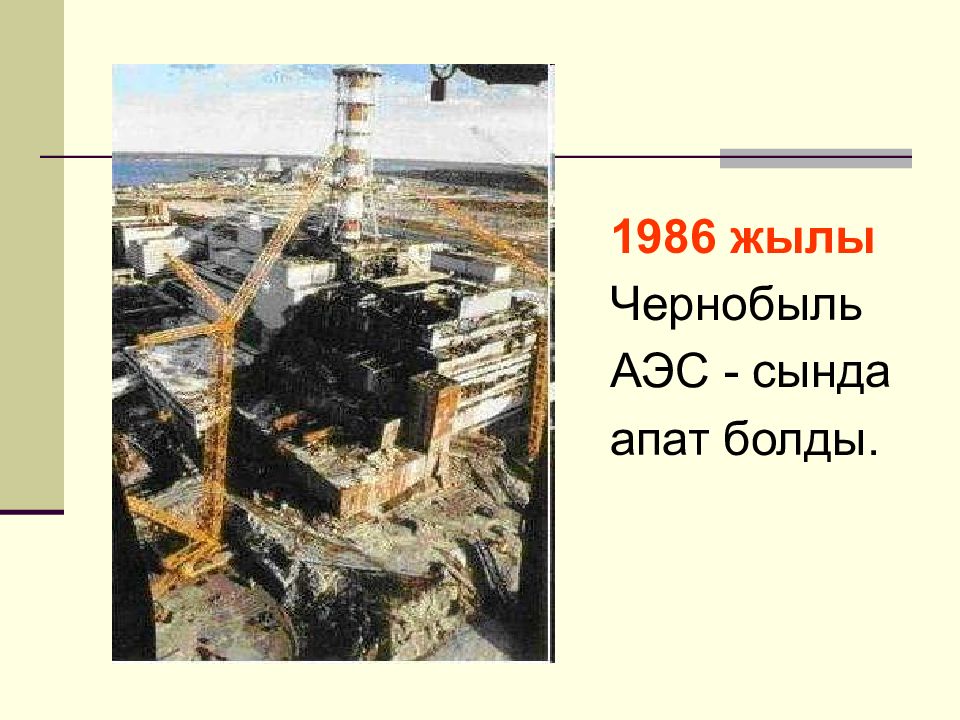 1986 жылы Чернобыль АЭС - сында апат болды.